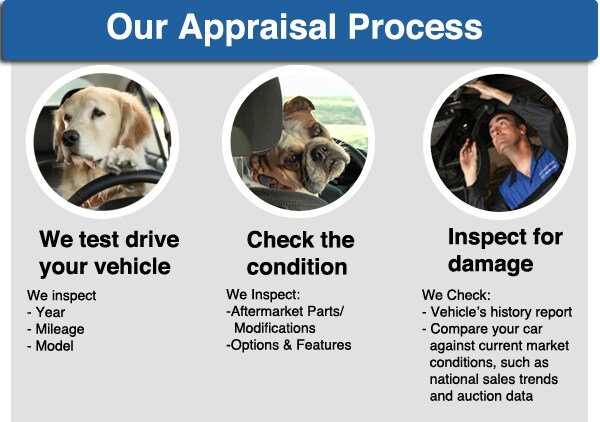 Our Appraisal Process

We test drive your vehicle

We inspect
- Year
- Mileage
- Model

Check the condition

We Inspect:
-Aftermarket Parts/ Modifications
-Options & Features

Inspect for damage

We Check:
- Vehicle's history report
- Compare your car against current market conditions, such as national sales trends and auction data